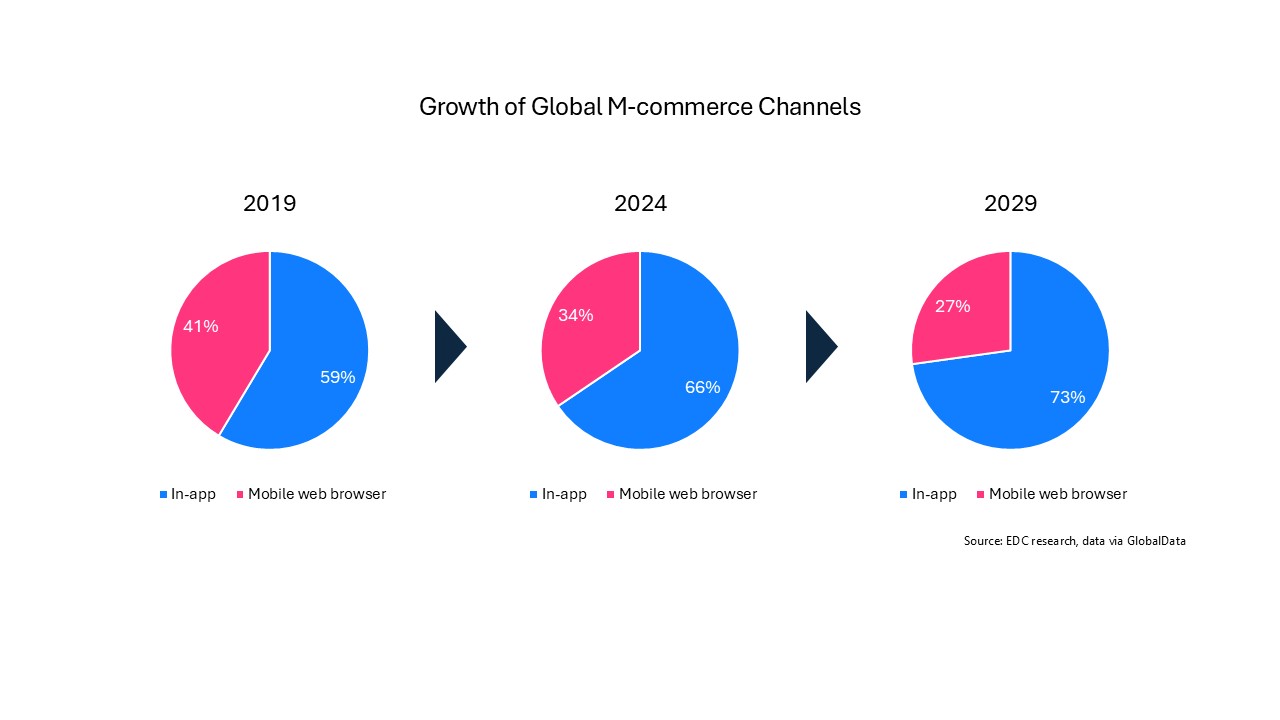 Growth of Global M-commerce Channels

2019

41%

59%

In-app Mobile web browser

2024

34%

66%

In-app Mobile web browser

2029

27%

73%

In-app Mobile web browser

Source: EDC research, data via GlobalData